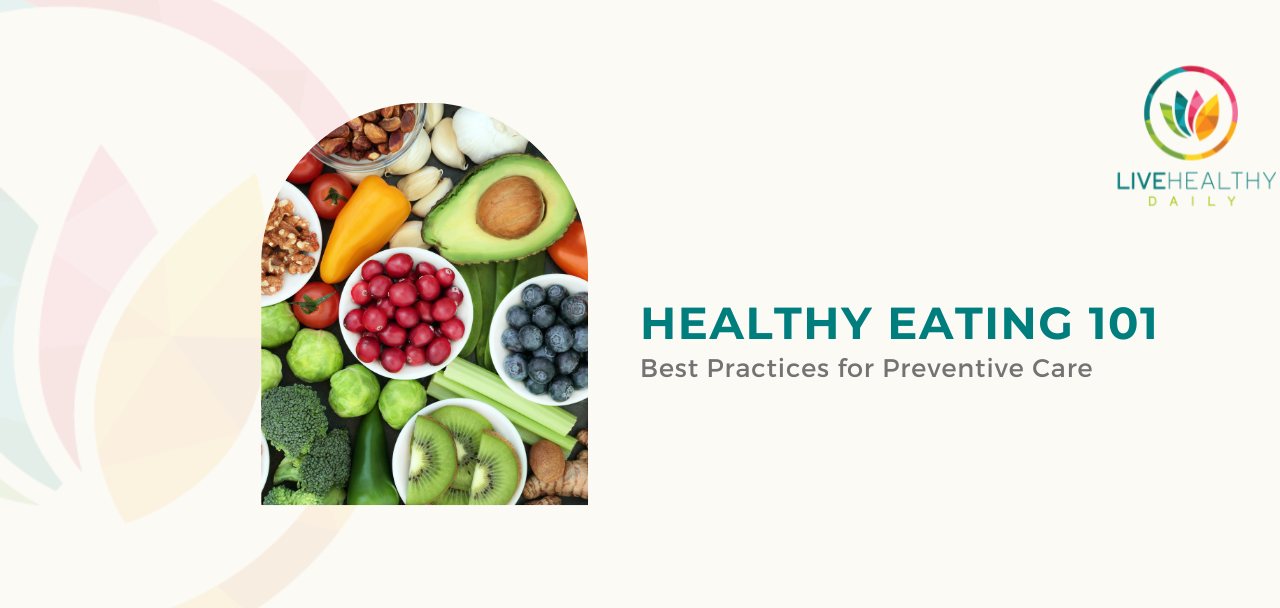 LIVEHEALTHY
DAILY

HEALTHY EATING 101
Best Practices for Preventive Care